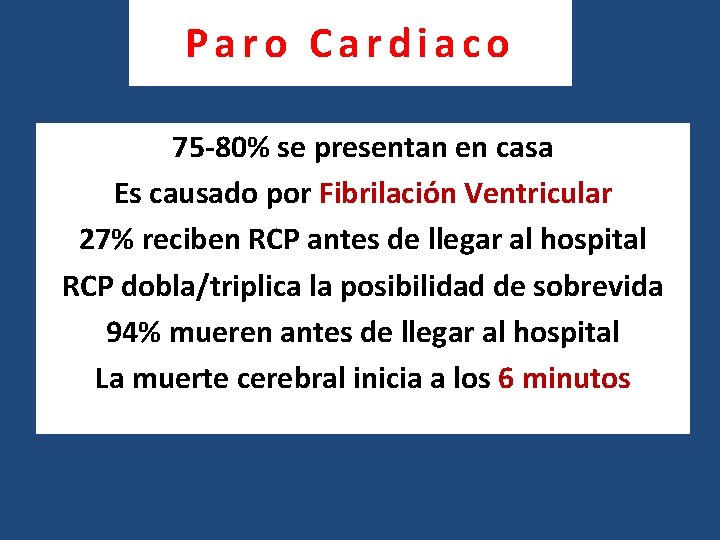 Paro Cardiaco

75-80% se presentan en casa
Es causado por Fibrilación Ventricular
27% reciben RCP antes de llegar al hospital
RCP dobla/triplica la posibilidad de sobrevida
94% mueren antes de llegar al hospital
La muerte cerebral inicia a los 6 minutos